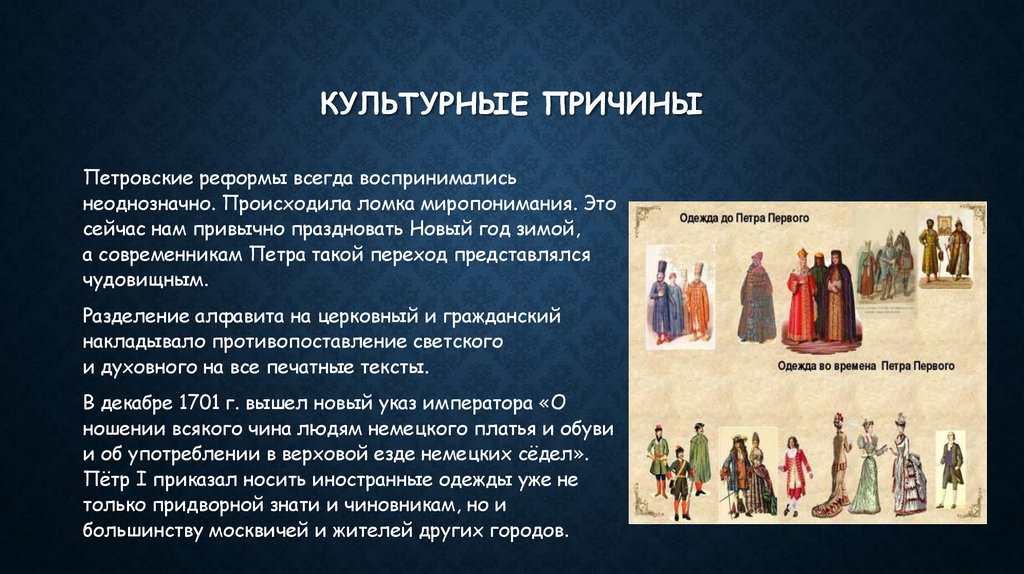 КУЛЬТУРНЫЕ ПРИЧИНЫ

Петровские реформы всегда воспринимались неоднозначно. Происходила ломка миропонимания. Это сейчас нам привычно праздновать Новый год зимой, а современникам Петра такой переход представлялся чудовищным.

Разделение алфавита на церковный и гражданский накладывало противопоставление светского и духовного на все печатные тексты.

В декабре 1701 г. вышел новый указ императора «О ношении всякого чина людям немецкого платья и обуви и об употреблении в верховой езде немецких сёдел». Пётр I приказал носить иностранные одежды уже не только придворной знати и чиновникам, но и большинству москвичей и жителей других городов.

Одежда до Петра Первого

Одежда во времена Петра Первого